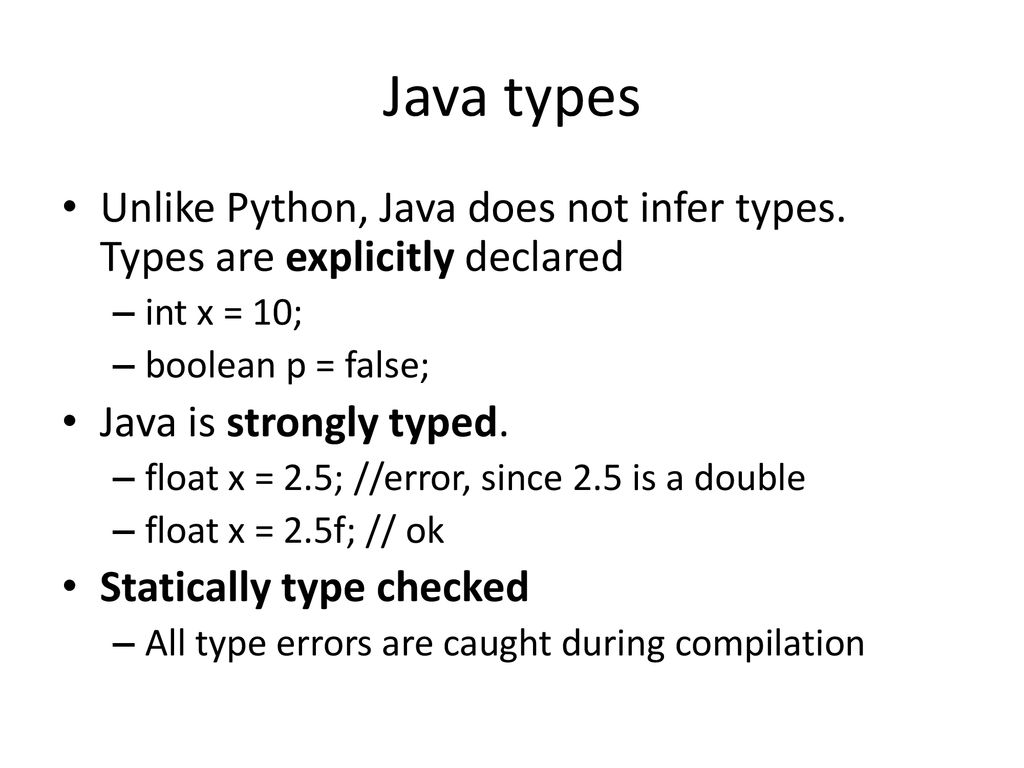 Java types

• Unlike Python, Java does not infer types. Types are explicitly declared
– int x = 10;
– boolean p = false;
• Java is strongly typed.
– float x = 2.5; //error, since 2.5 is a double
– float x = 2.5f; // ok
• Statically type checked
– All type errors are caught during compilation